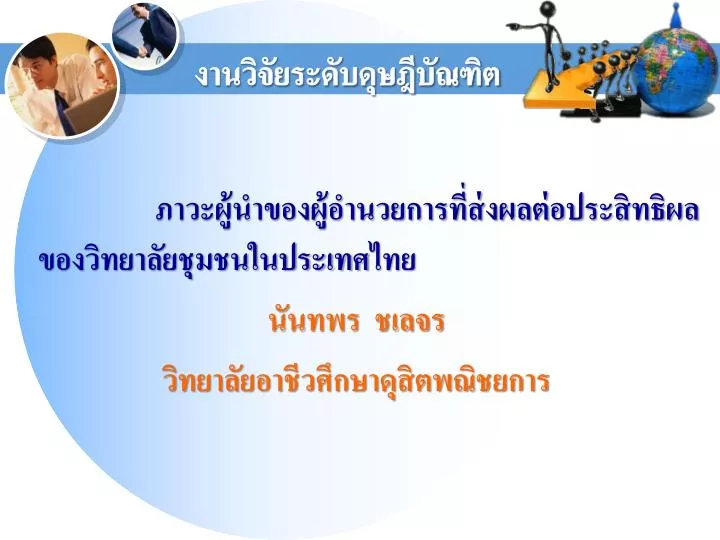 งานวิจัยระดับดุษฎีบัณฑิต

ภาวะผู้นำของผู้อำนวยการที่ส่งผลต่อประสิทธิผลของวิทยาลัยชุมชนในประเทศไทย

นันทพร ชเลจร

วิทยาลัยอาชีวศึกษาดุสิตพณิชยการ